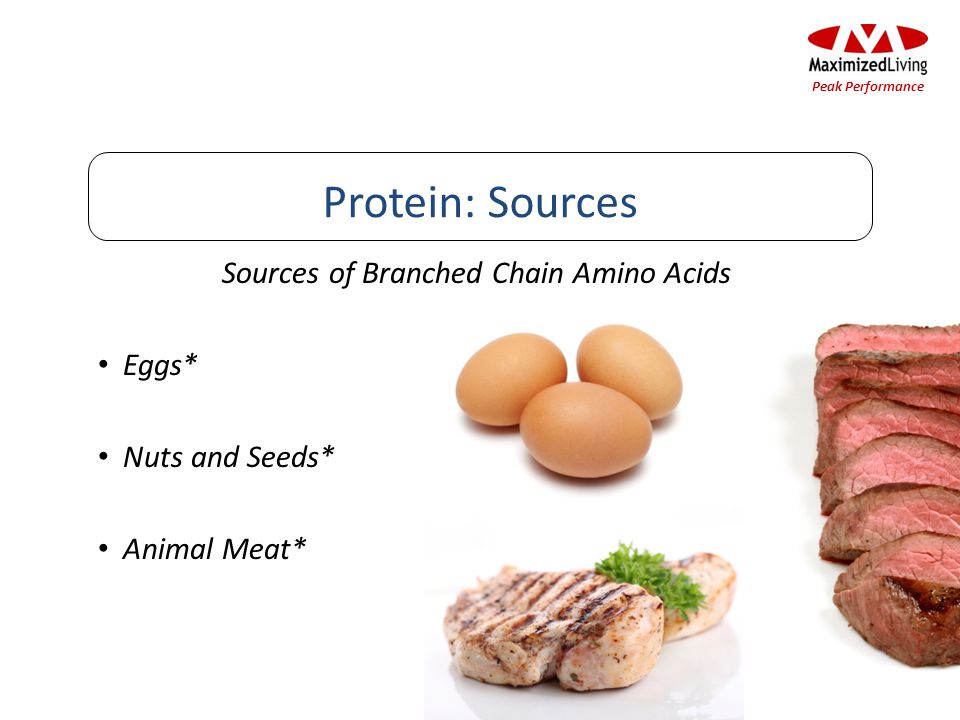 MaximizedLiving
Peak Performance

Protein: Sources

Sources of Branched Chain Amino Acids

• Eggs*

• Nuts and Seeds*

• Animal Meat*